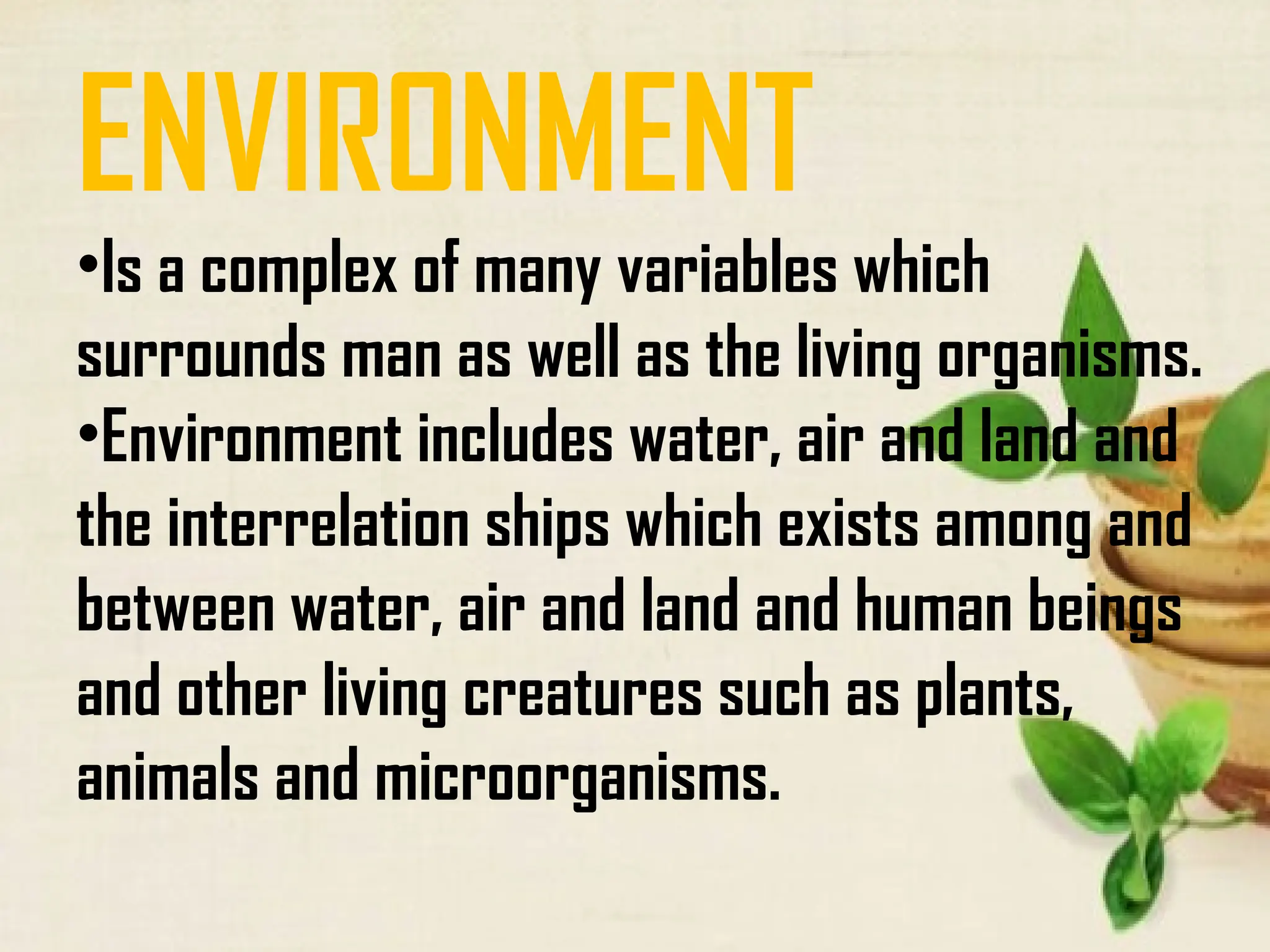 ENVIRONMENT

•Is a complex of many variables which surrounds man as well as the living organisms.

•Environment includes water, air and land and the interrelation ships which exists among and between water, air and land and human beings and other living creatures such as plants, animals and microorganisms.